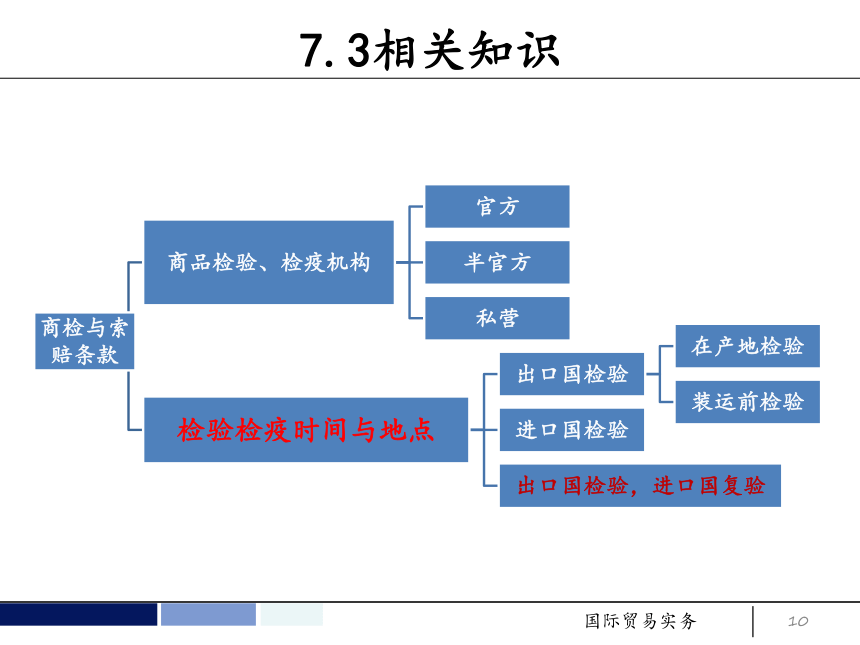 7.3相关知识

商检与索赔条款

商品检验、检疫机构

官方

半官方

私营

检验检疫时间与地点

出口国检验

在产地检验

装运前检验

进口国检验

出口国检验，进口国复验

国际贸易实务

10